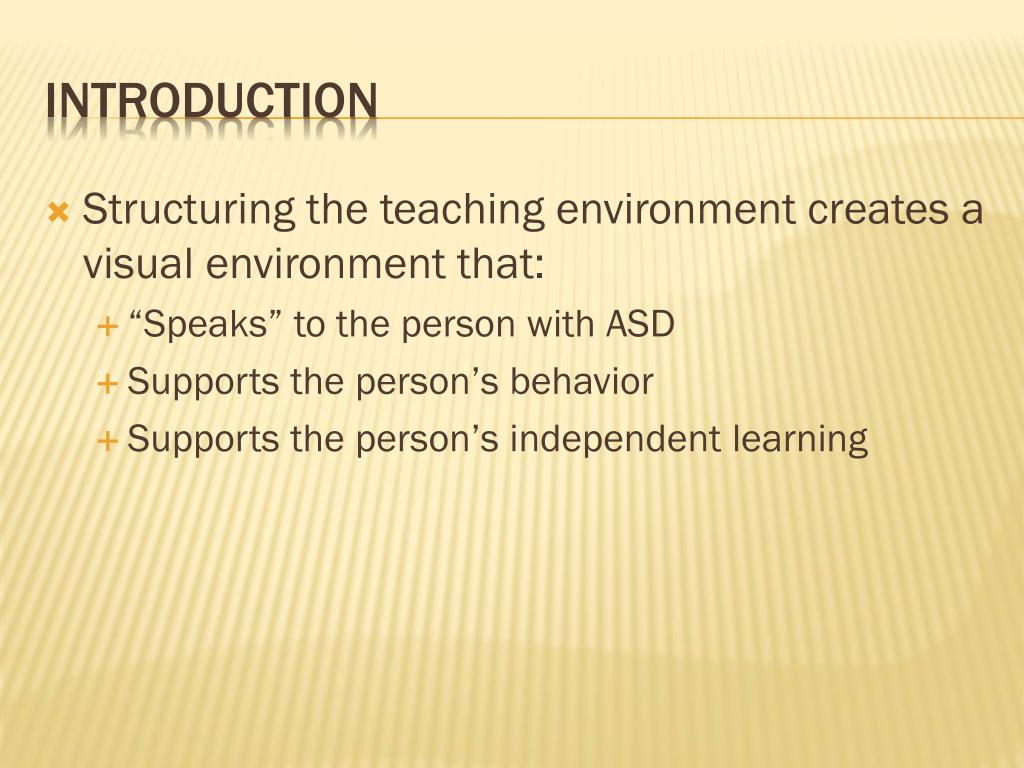 INTRODUCTION

Structuring the teaching environment creates a visual environment that:

“Speaks” to the person with ASD

Supports the person’s behavior

Supports the person’s independent learning